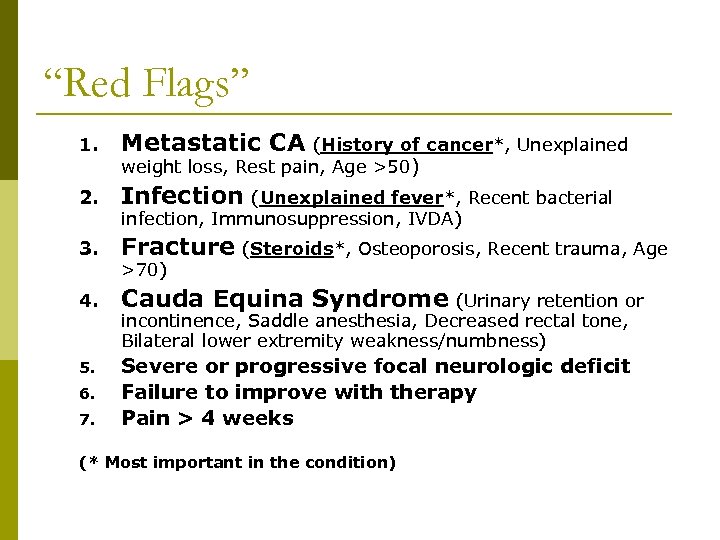 “Red Flags”

1. Metastatic CA (History of cancer*, Unexplained weight loss, Rest pain, Age >50)
2. Infection (Unexplained fever*, Recent bacterial infection, Immunosuppression, IVDA)
3. Fracture (Steroids*, Osteoporosis, Recent trauma, Age >70)
4. Cauda Equina Syndrome (Urinary retention or incontinence, Saddle anesthesia, Decreased rectal tone, Bilateral lower extremity weakness/numbness)
5. Severe or progressive focal neurologic deficit
6. Failure to improve with therapy
7. Pain > 4 weeks

(* Most important in the condition)